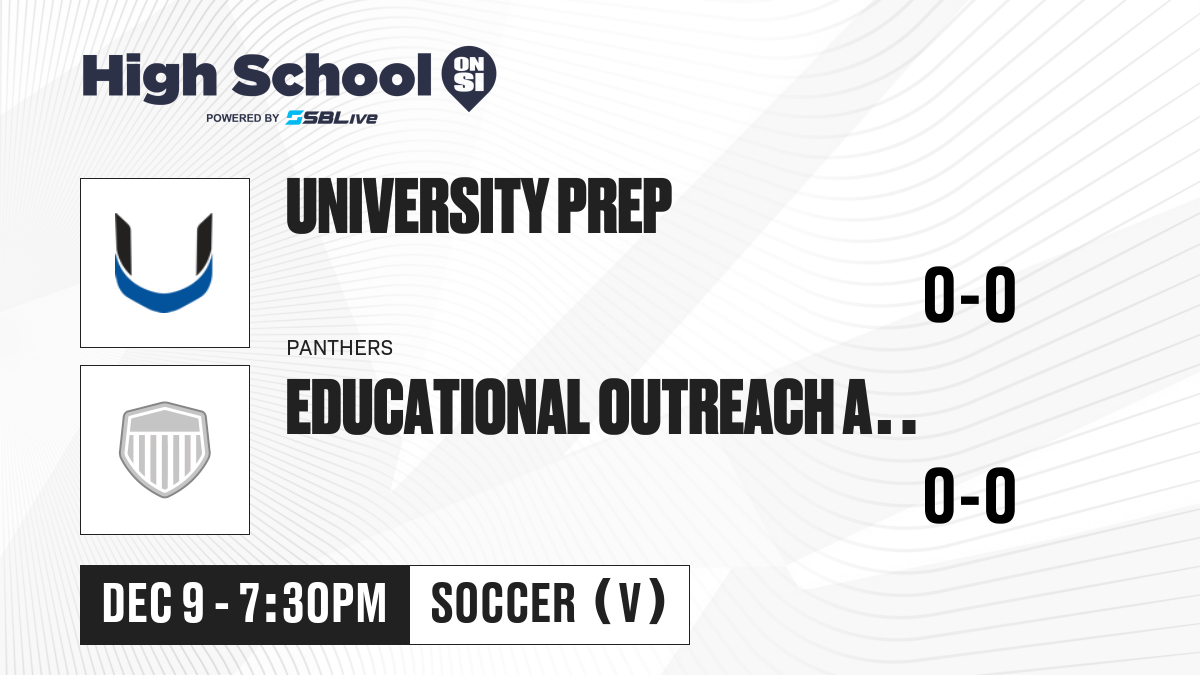 High School ON SI
POWERED BY SBLive

UNIVERSITY PREP

0-0

PANTHERS
EDUCATIONAL OUTREACH A..

0-0

DEC 9 - 7:30PM SOCCER (V)